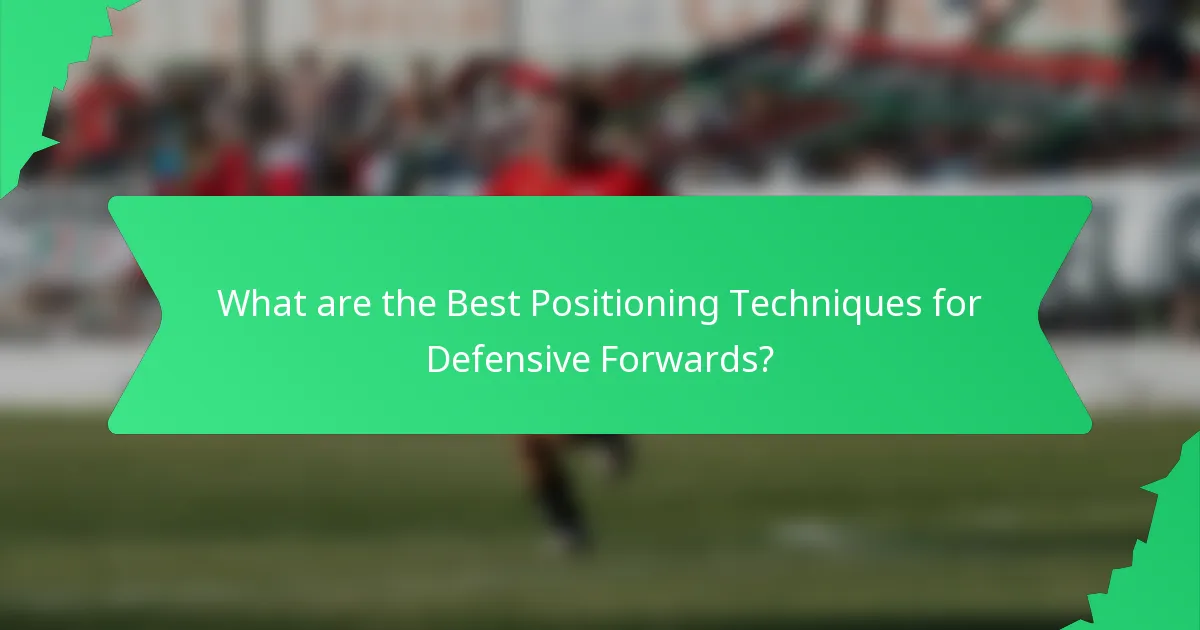 What are the Best Positioning Techniques for Defensive Forwards?